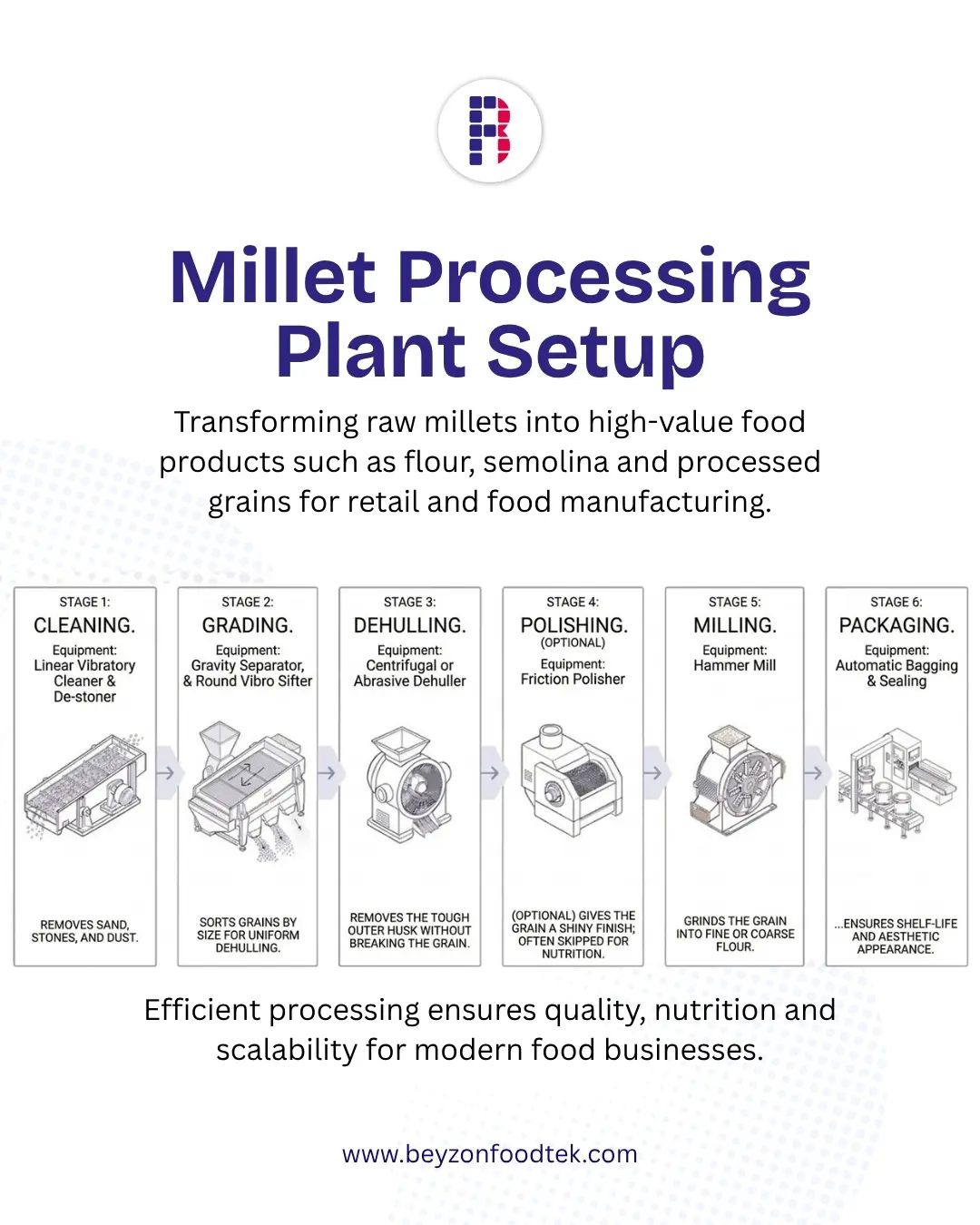 Millet Processing Plant Setup

Transforming raw millets into high-value food products such as flour, semolina and processed grains for retail and food manufacturing.

STAGE 1:
CLEANING.
Equipment:
Linear Vibratory Cleaner & De-stoner

REMOVES SAND, STONES, AND DUST.

STAGE 2:
GRADING.
Equipment:
Gravity Separator, & Round Vibro Sifter

SORTS GRAINS BY SIZE FOR UNIFORM DEHULLING.

STAGE 3:
DEHULLING.
Equipment:
Centrifugal or Abrasive Dehuller

REMOVES THE TOUGH OUTER HUSK WITHOUT BREAKING THE GRAIN.

STAGE 4:
POLISHING.
(OPTIONAL)
Equipment:
Friction Polisher

(OPTIONAL) GIVES THE GRAIN A SHINY FINISH; OFTEN SKIPPED FOR NUTRITION.

STAGE 5:
MILLING.
Equipment:
Hammer Mill

GRINDS THE GRAIN INTO FINE OR COARSE FLOUR.

STAGE 6:
PACKAGING.
Equipment:
Automatic Bagging & Sealing

...ENSURES SHELF-LIFE AND AESTHETIC APPEARANCE.

Efficient processing ensures quality, nutrition and scalability for modern food businesses.

www.beyzonfoodtek.com